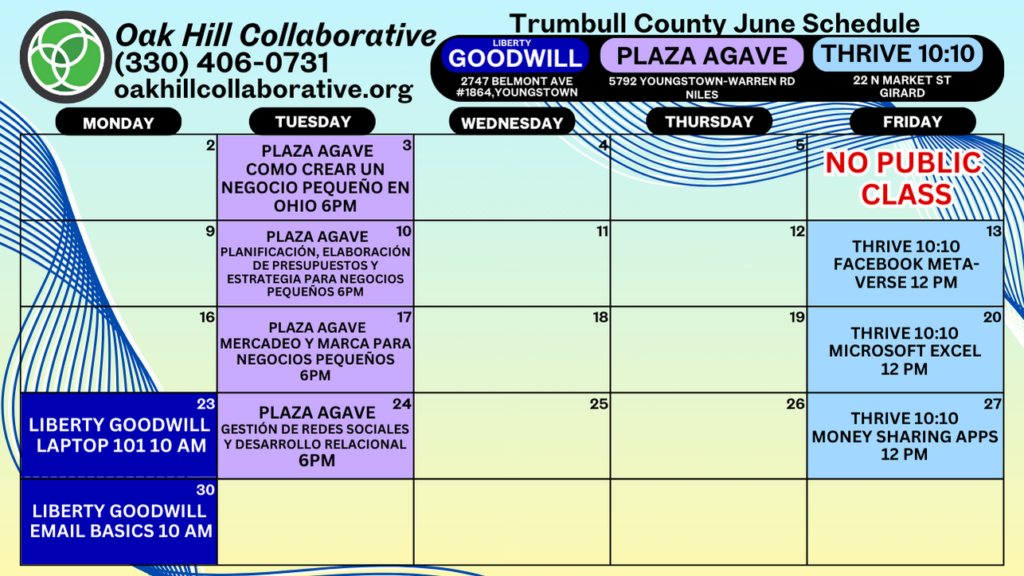 Oak Hill Collaborative
(330) 406-0731
oakhillcollaborative.org

Trumbull County June Schedule

LIBERTY GOODWILL
2747 BELMONT AVE #1864,YOUNGSTOWN

PLAZA AGAVE
5792 YOUNGSTOWN-WARREN RD NILES

THRIVE 10:10
22 N MARKET ST GIRARD

| MONDAY | TUESDAY | WEDNESDAY | THURSDAY | FRIDAY |
|---|---|---|---|---|
| 2 | 3 PLAZA AGAVE COMO CREAR UN NEGOCIO PEQUEÑO EN OHIO 6PM | 4 | 5 | NO PUBLIC CLASS |
| 9 | 10 PLAZA AGAVE PLANIFICACIÓN, ELABORACIÓN DE PRESUPUESTOS Y ESTRATEGIA PARA NEGOCIOS PEQUEÑOS 6PM | 11 | 12 | 13 THRIVE 10:10 FACEBOOK META-VERSE 12 PM |
| 16 | 17 PLAZA AGAVE MERCADEO Y MARCA PARA NEGOCIOS PEQUEÑOS 6PM | 18 | 19 | 20 THRIVE 10:10 MICROSOFT EXCEL 12 PM |
| 23 LIBERTY GOODWILL LAPTOP 101 10 AM | 24 PLAZA AGAVE GESTIÓN DE REDES SOCIALES Y DESARROLLO RELACIONAL 6PM | 25 | 26 | 27 THRIVE 10:10 MONEY SHARING APPS 12 PM |
| 30 LIBERTY GOODWILL EMAIL BASICS 10 AM | | | | |